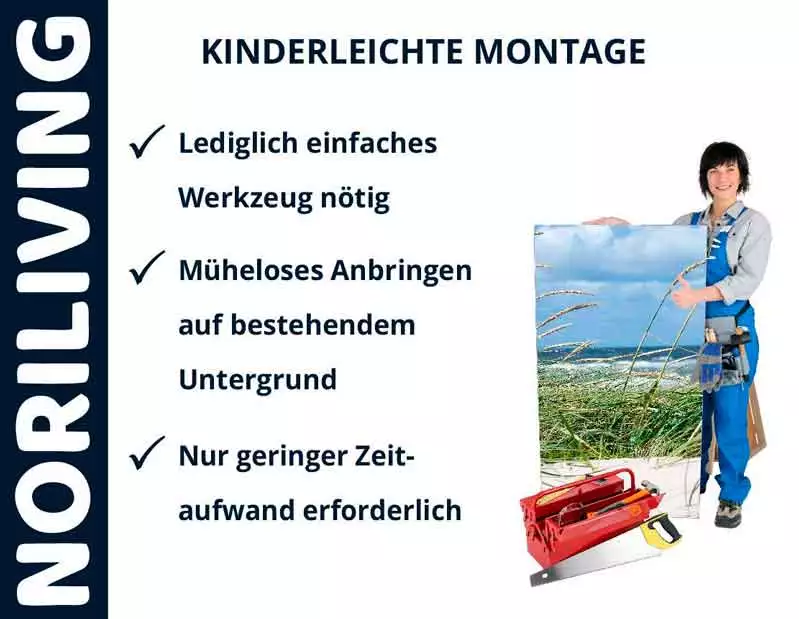 NORILIVING

KINDERLEICHTE MONTAGE

✓ Lediglich einfaches Werkzeug nötig

✓ Müheloses Anbringen auf bestehendem Untergrund

✓ Nur geringer Zeitaufwand erforderlich